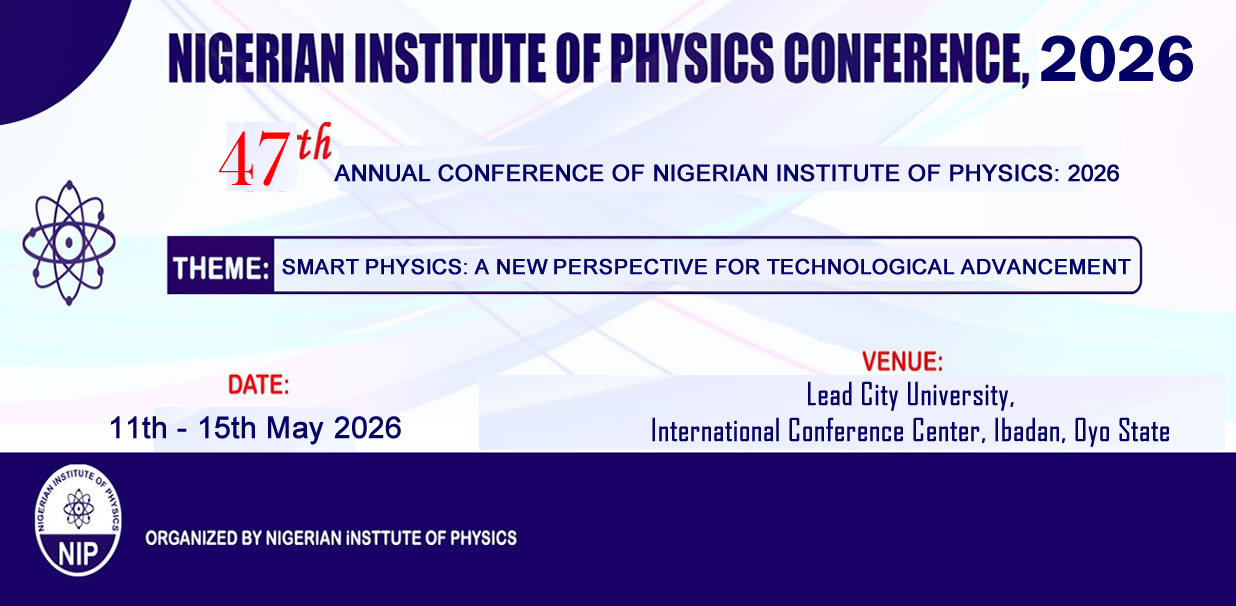 NIGERIAN INSTITUTE OF PHYSICS CONFERENCE, 2026

47th ANNUAL CONFERENCE OF NIGERIAN INSTITUTE OF PHYSICS: 2026

THEME: SMART PHYSICS: A NEW PERSPECTIVE FOR TECHNOLOGICAL ADVANCEMENT

DATE:
11th - 15th May 2026

VENUE:
Lead City University,
International Conference Center, Ibadan, Oyo State

NIGERIAN INSTITUTE OF PHYSICS
NIP

ORGANIZED BY NIGERIAN INSTTUTE OF PHYSICS